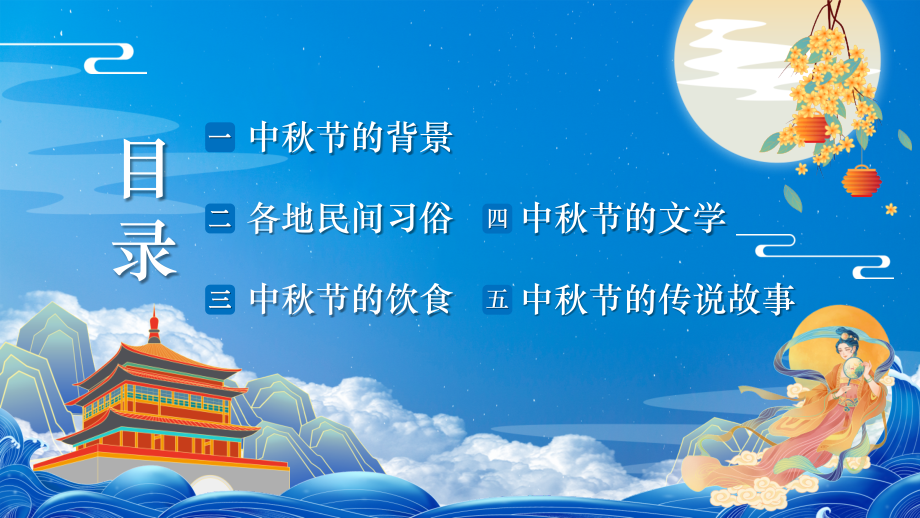 目录

一 中秋节的背景

二 各地民间习俗

三 中秋节的饮食

四 中秋节的文学

五 中秋节的传说故事